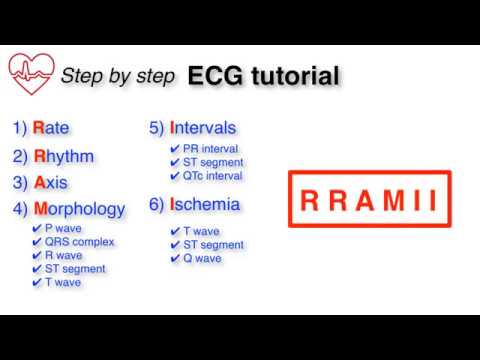 Step by step ECG tutorial

1) Rate

2) Rhythm

3) Axis

4) Morphology

✔ P wave
✔ QRS complex
✔ R wave
✔ ST segment
✔ T wave

5) Intervals

✔ PR interval
✔ ST segment
✔ QTc interval

6) Ischemia

✔ T wave
✔ ST segment
✔ Q wave

RRAMII